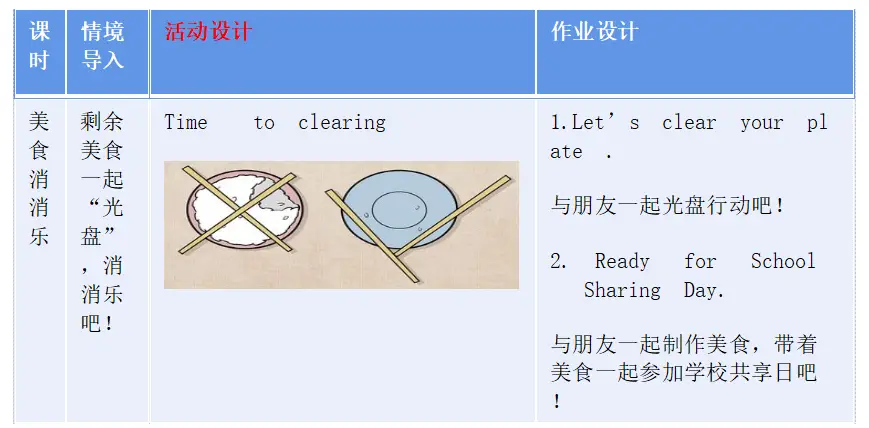 | 课时 | 情境导入 | 活动设计 | 作业设计 |
|---|---|---|---|
| 美食消消乐 | 剩余美食一起“光盘”，消消乐吧！ | Time to clearing | 1.Let’s clear your plate . 与朋友一起光盘行动吧！ 2. Ready for School Sharing Day. 与朋友一起制作美食，带着美食一起参加学校共享日吧！ |